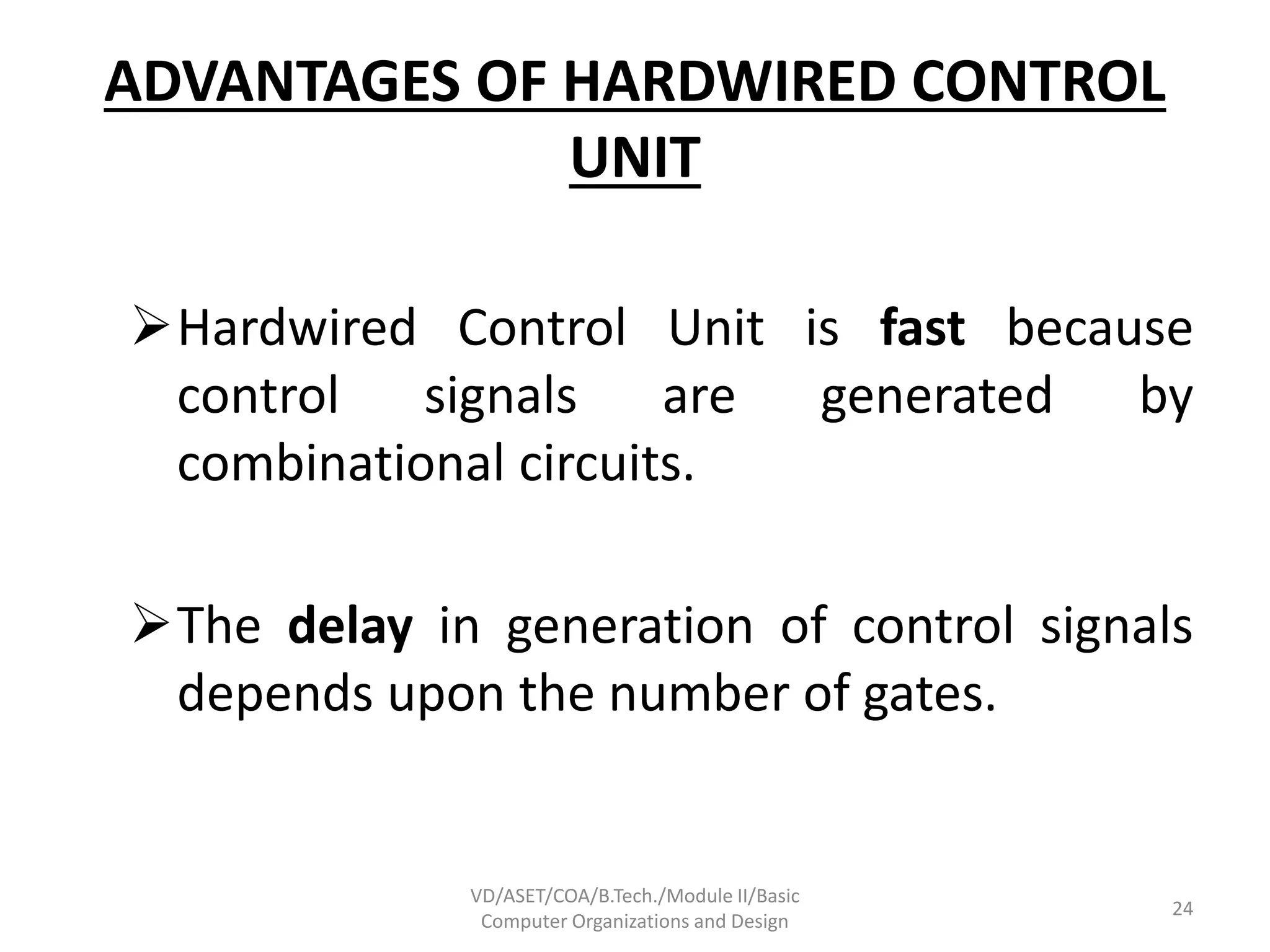 ADVANTAGES OF HARDWIRED CONTROL UNIT

➢ Hardwired Control Unit is fast because control signals are generated by combinational circuits.

➢ The delay in generation of control signals depends upon the number of gates.

VD/ASET/COA/B.Tech./Module II/Basic Computer Organizations and Design

24